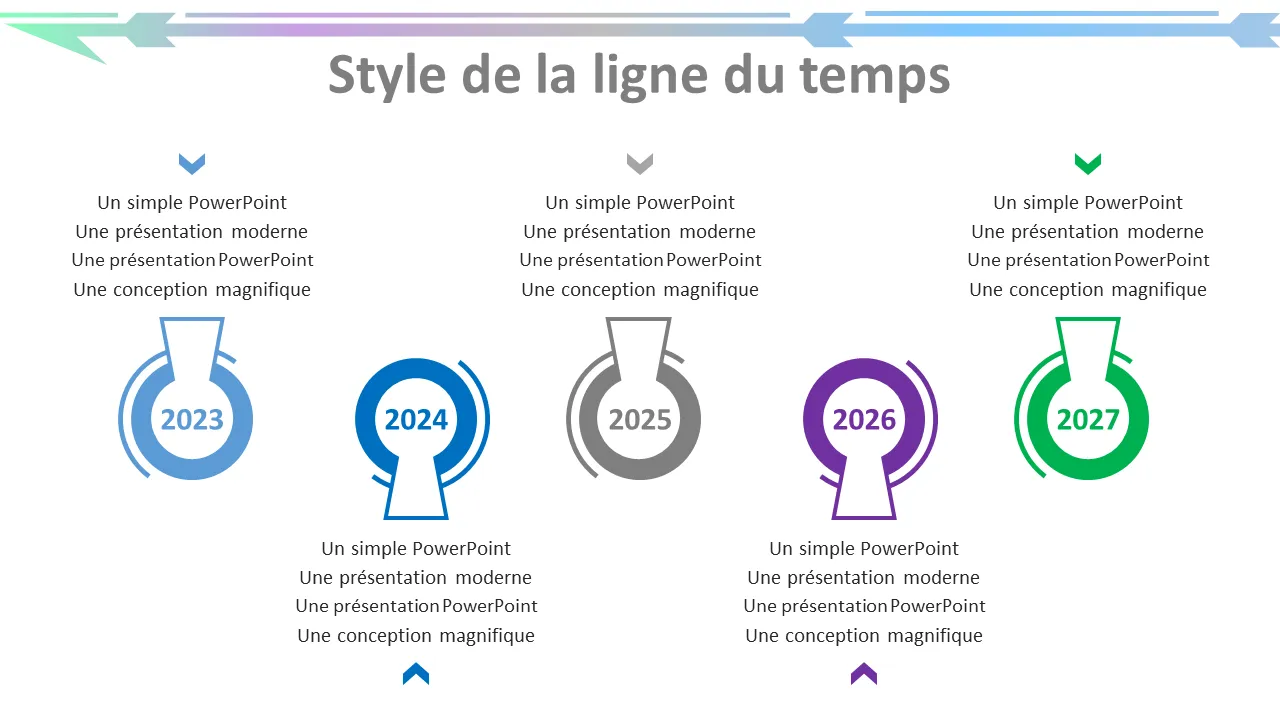 Style de la ligne du temps

Un simple PowerPoint
Une présentation moderne
Une présentation PowerPoint
Une conception magnifique

2023

2024

Un simple PowerPoint
Une présentation moderne
Une présentation PowerPoint
Une conception magnifique

Un simple PowerPoint
Une présentation moderne
Une présentation PowerPoint
Une conception magnifique

2025

2026

Un simple PowerPoint
Une présentation moderne
Une présentation PowerPoint
Une conception magnifique

Un simple PowerPoint
Une présentation moderne
Une présentation PowerPoint
Une conception magnifique

2027